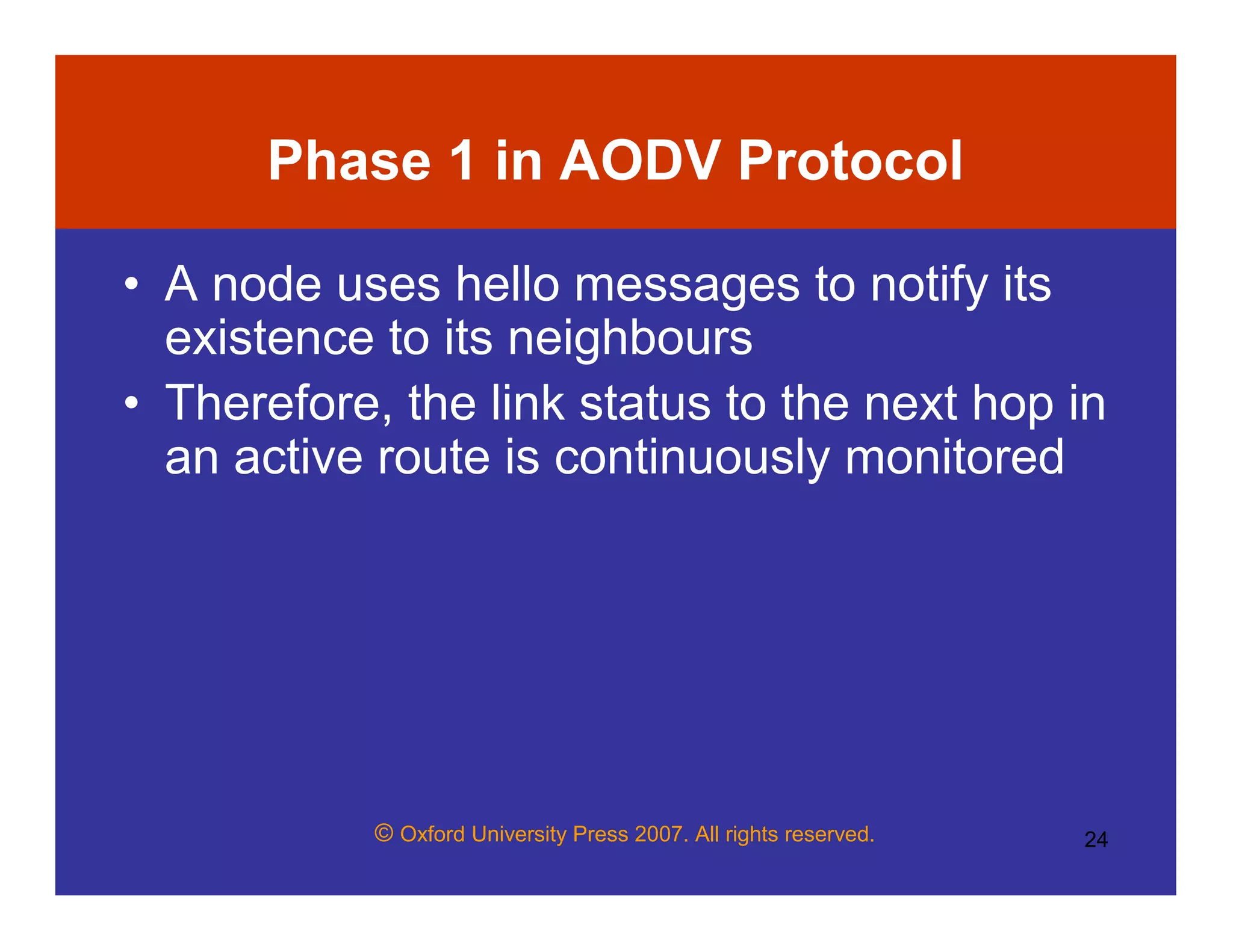 Phase 1 in AODV Protocol

• A node uses hello messages to notify its existence to its neighbours
• Therefore, the link status to the next hop in an active route is continuously monitored

© Oxford University Press 2007. All rights reserved.

24